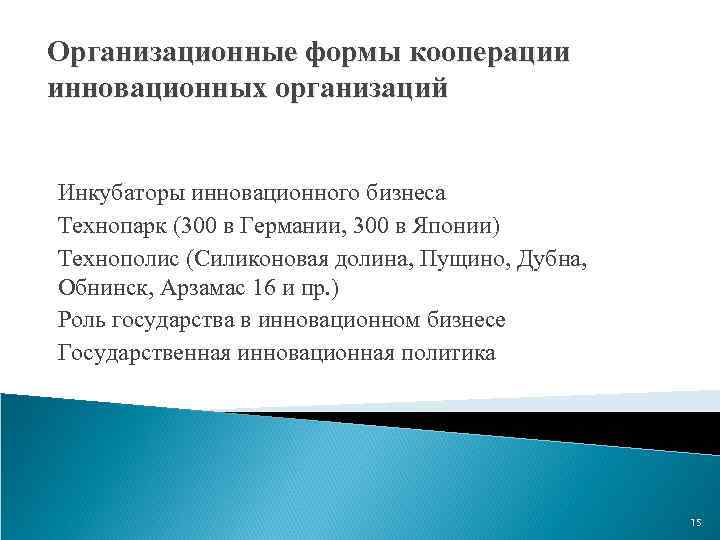 Организационные формы кооперации инновационных организаций

Инкубаторы инновационного бизнеса

Технопарк (300 в Германии, 300 в Японии)

Технополис (Силиконовая долина, Пущино, Дубна, Обнинск, Арзамас 16 и пр.)

Роль государства в инновационном бизнесе

Государственная инновационная политика

15